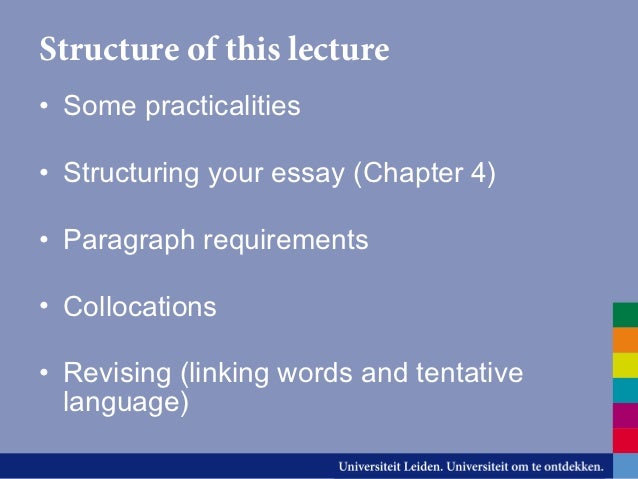 Structure of this lecture

• Some practicalities

• Structuring your essay (Chapter 4)

• Paragraph requirements

• Collocations

• Revising (linking words and tentative language)

Universiteit Leiden. Universiteit om te ontdekken.